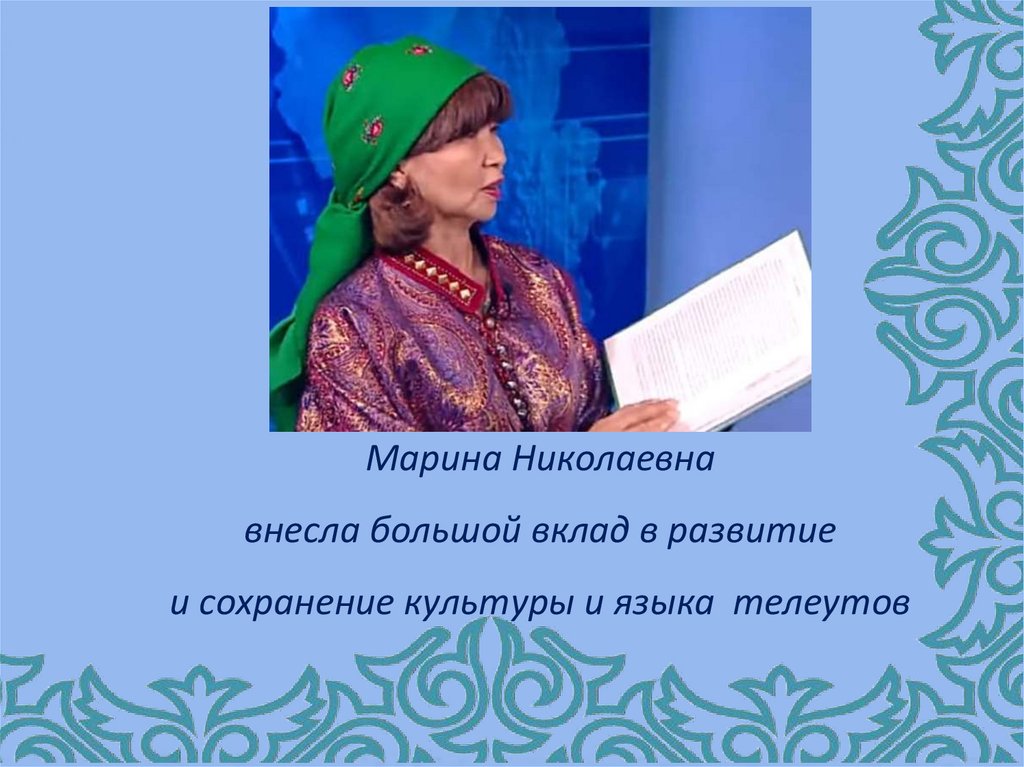 Марина Николаевна

внесла большой вклад в развитие

и сохранение культуры и языка телеутов